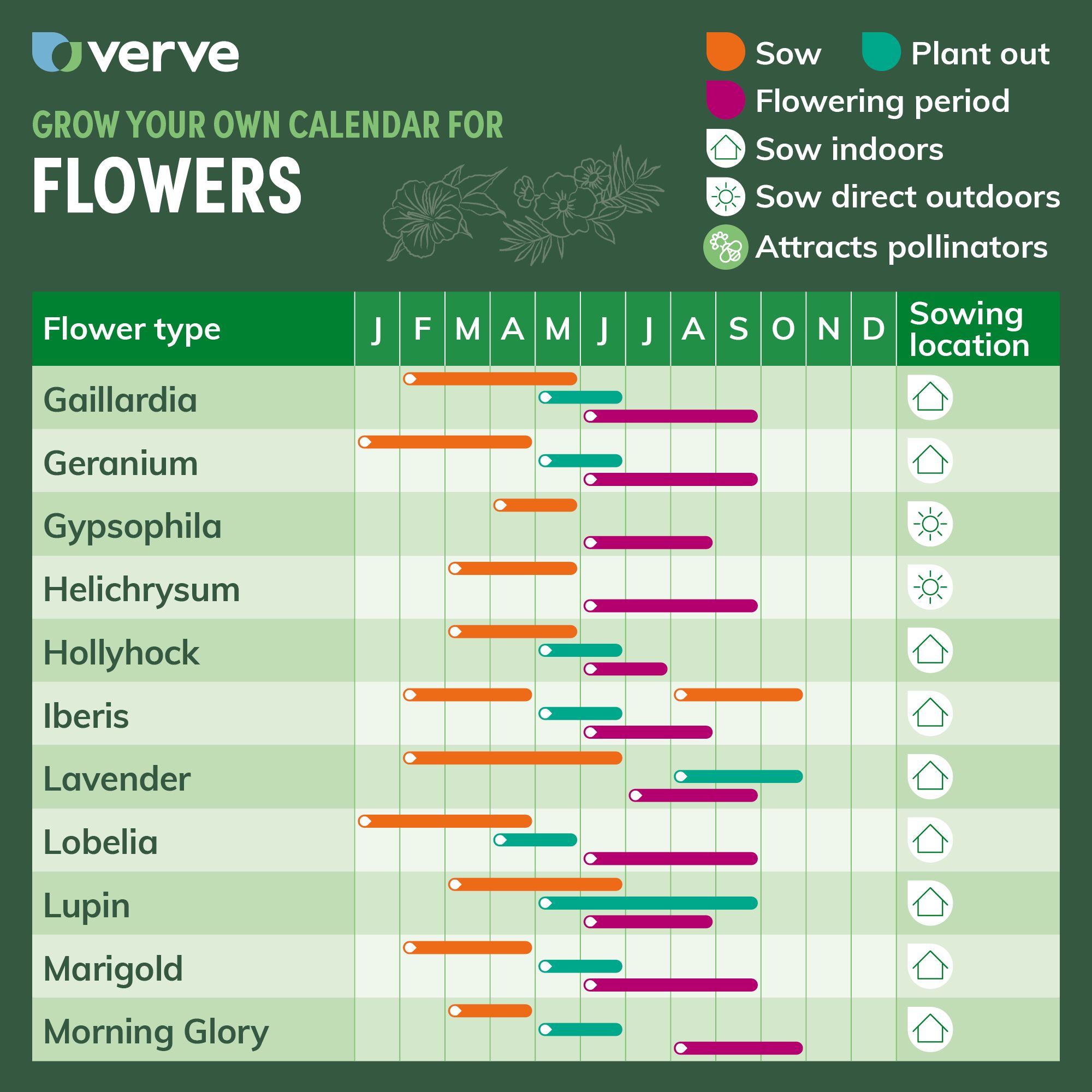 verve

GROW YOUR OWN CALENDAR FOR
FLOWERS

Sow
Plant out
Flowering period
Sow indoors
Sow direct outdoors
Attracts pollinators

| Flower type | J | F | M | A | M | J | J | A | S | O | N | D | Sowing location |
|---|---|---|---|---|---|---|---|---|---|---|---|---|---|
| Gaillardia | | | | | | | | | | | | | |
| Geranium | | | | | | | | | | | | | |
| Gypsophila | | | | | | | | | | | | | |
| Helichrysum | | | | | | | | | | | | | |
| Hollyhock | | | | | | | | | | | | | |
| Iberis | | | | | | | | | | | | | |
| Lavender | | | | | | | | | | | | | |
| Lobelia | | | | | | | | | | | | | |
| Lupin | | | | | | | | | | | | | |
| Marigold | | | | | | | | | | | | | |
| Morning Glory | | | | | | | | | | | | | |